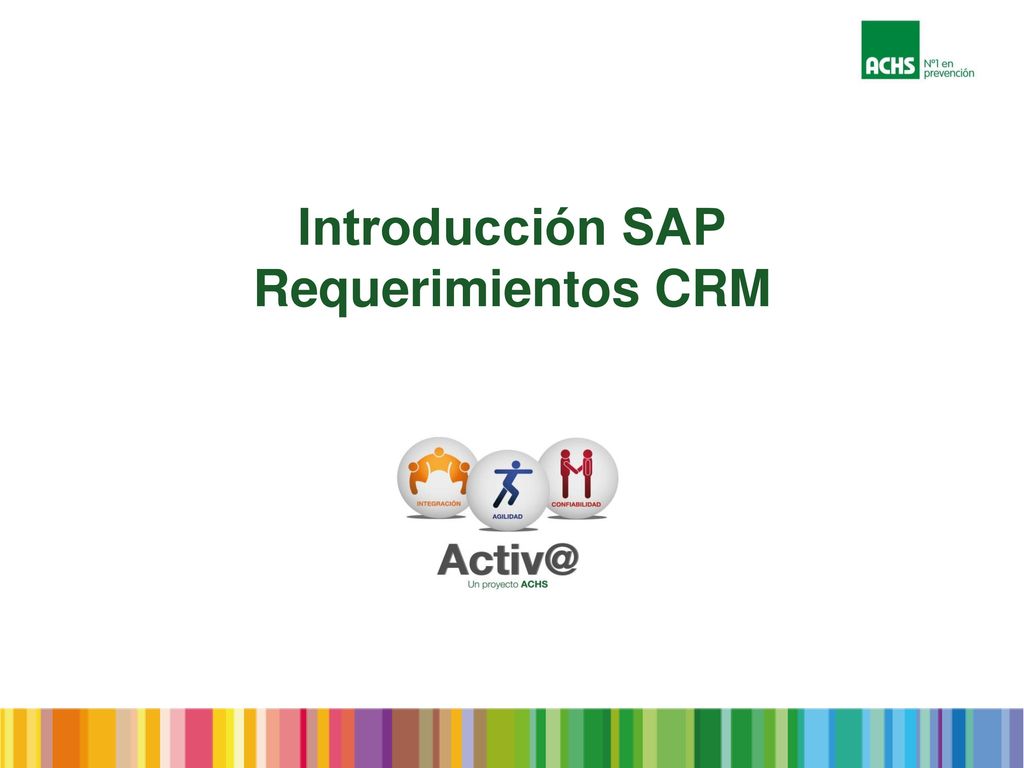 ACHS Nº1 en prevención

Introducción SAP
Requerimientos CRM

INTEGRACIÓN
AGILIDAD
CONFIABILIDAD

Activ@
Un proyecto ACHS